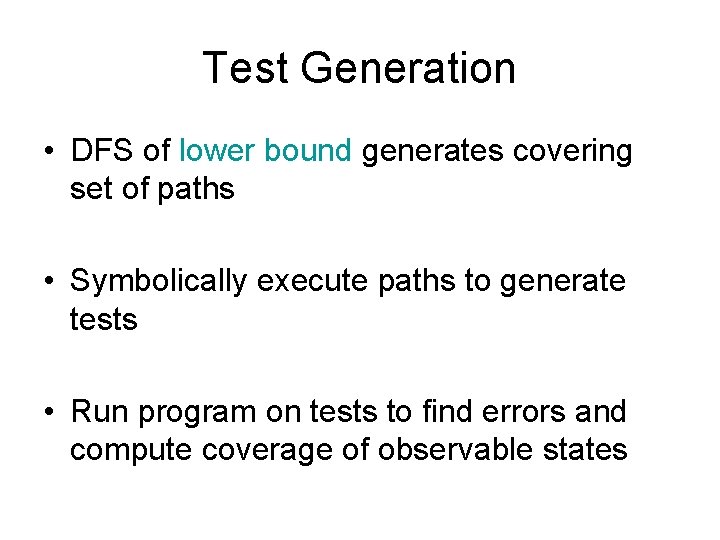 Test Generation

• DFS of lower bound generates covering set of paths

• Symbolically execute paths to generate tests

• Run program on tests to find errors and compute coverage of observable states